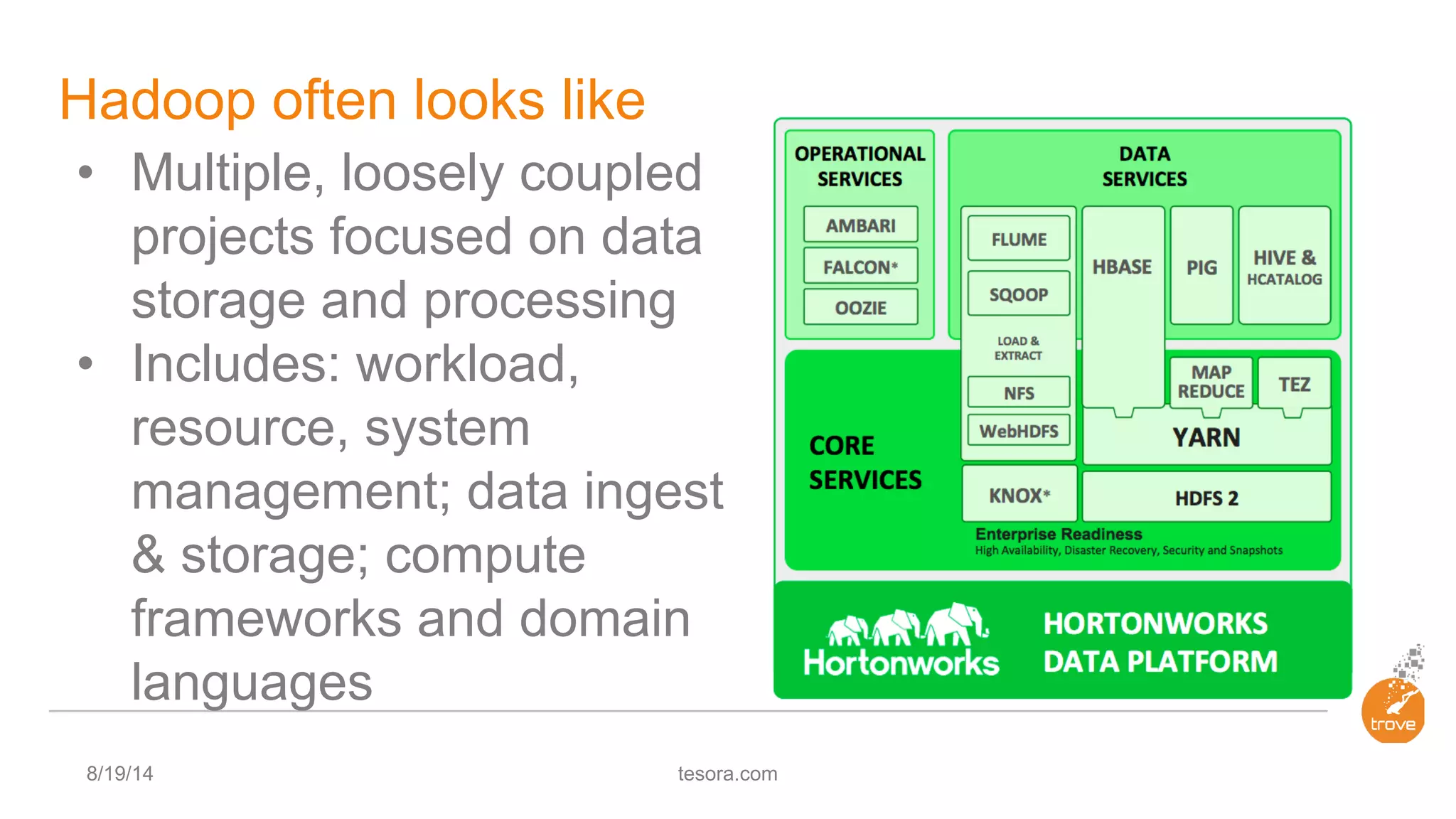 Hadoop often looks like

• Multiple, loosely coupled projects focused on data storage and processing
• Includes: workload, resource, system management; data ingest & storage; compute frameworks and domain languages

OPERATIONAL SERVICES

AMBARI

FALCON*

OOZIE

DATA SERVICES

FLUME

SQOOP

LOAD & EXTRACT

NFS

WebHDFS

HBASE

PIG

HIVE & HCATALOG

MAP REDUCE

TEZ

YARN

CORE SERVICES

KNOX*

HDFS 2

Enterprise Readiness
High Availability, Disaster Recovery, Security and Snapshots

Hortonworks

HORTONWORKS DATA PLATFORM

trove

8/19/14

tesora.com